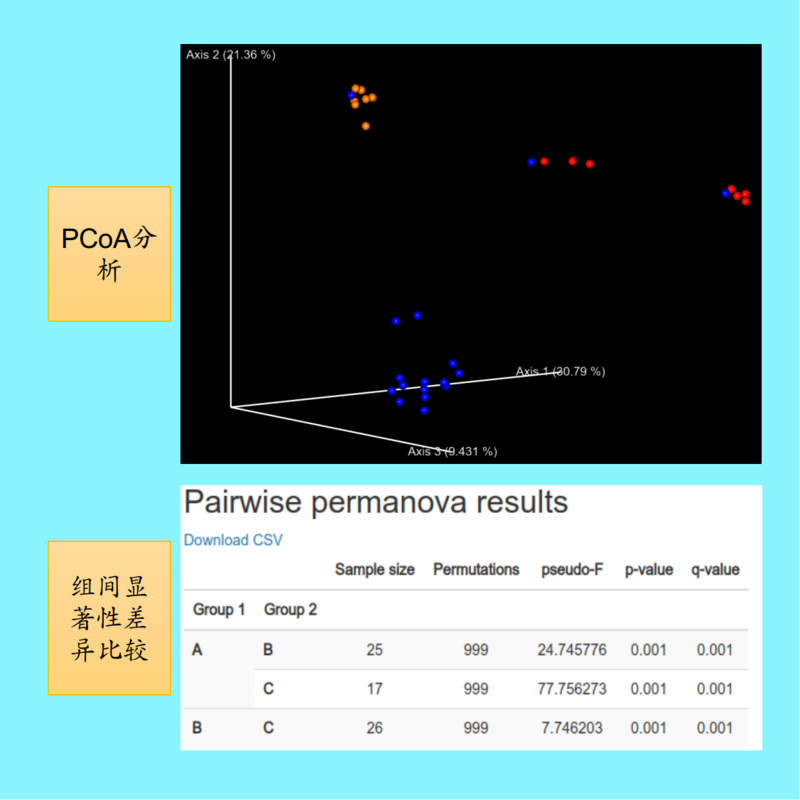 PCoA分析

Axis 2 (21.36 %)

Axis 1 (30.79 %)

Axis 3 (9.431 %)

组间显著性差异比较

Pairwise permanova results

Download CSV

| | | Sample size | Permutations | pseudo-F | p-value | q-value |
|---|---|---|---|---|---|---|
| Group 1 | Group 2 | | | | | |
| A | B | 25 | 999 | 24.745776 | 0.001 | 0.001 |
| | C | 17 | 999 | 77.756273 | 0.001 | 0.001 |
| B | C | 26 | 999 | 7.746203 | 0.001 | 0.001 |